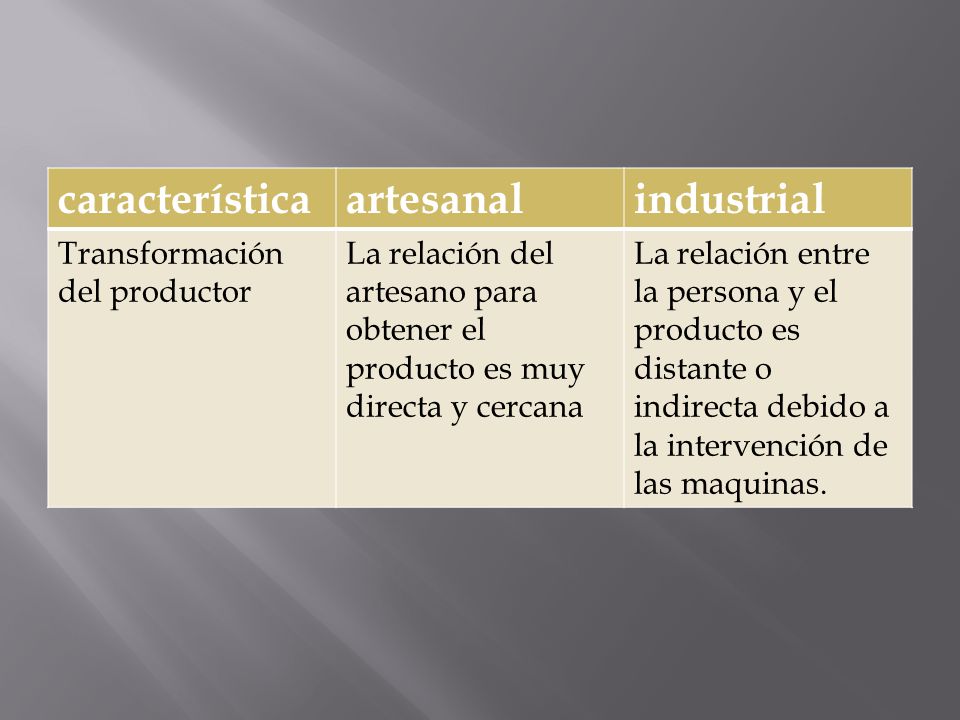 | característica | artesanal | industrial |
|---|---|---|
| Transformación del productor | La relación del artesano para obtener el producto es muy directa y cercana | La relación entre la persona y el producto es distante o indirecta debido a la intervención de las maquinas. |